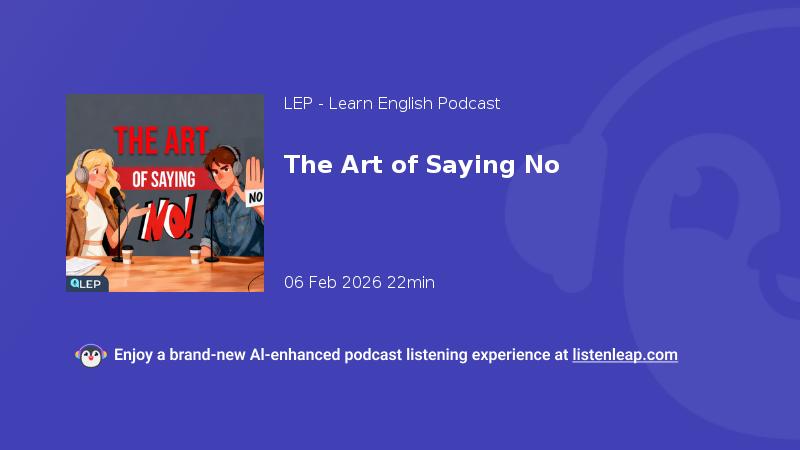 THE ART OF SAYING NO!

NO

LEP

LEP - Learn English Podcast

The Art of Saying No

06 Feb 2026 22min

Enjoy a brand-new AI-enhanced podcast listening experience at listenleap.com